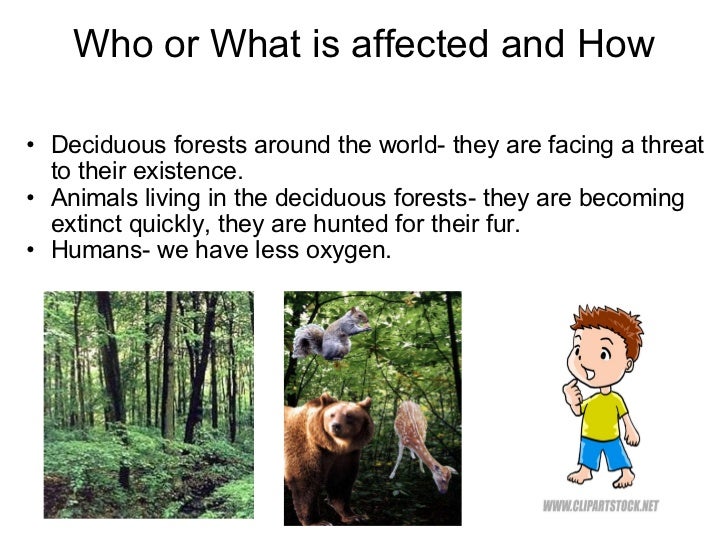 Who or What is affected and How

• Deciduous forests around the world- they are facing a threat to their existence.
• Animals living in the deciduous forests- they are becoming extinct quickly, they are hunted for their fur.
• Humans- we have less oxygen.

WWW.CLIPARTSTOCK.NET